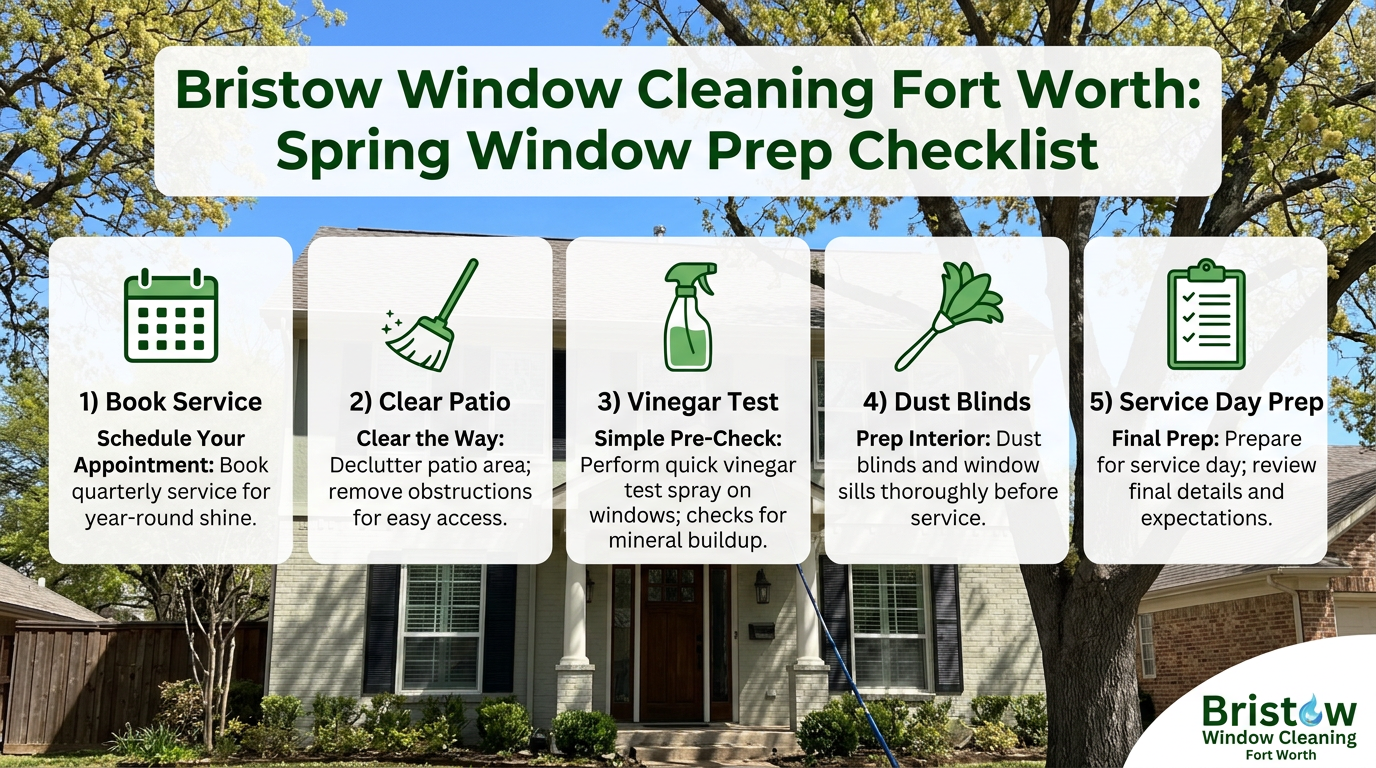 Bristow Window Cleaning Fort Worth: Spring Window Prep Checklist

1) Book Service

Schedule Your Appointment: Book quarterly service for year-round shine.

2) Clear Patio

Clear the Way: Declutter patio area; remove obstructions for easy access.

3) Vinegar Test

Simple Pre-Check: Perform quick vinegar test spray on windows; checks for mineral buildup.

4) Dust Blinds

Prep Interior: Dust blinds and window sills thoroughly before service.

5) Service Day Prep

Final Prep: Prepare for service day; review final details and expectations.

Bristow
Window Cleaning
Fort Worth